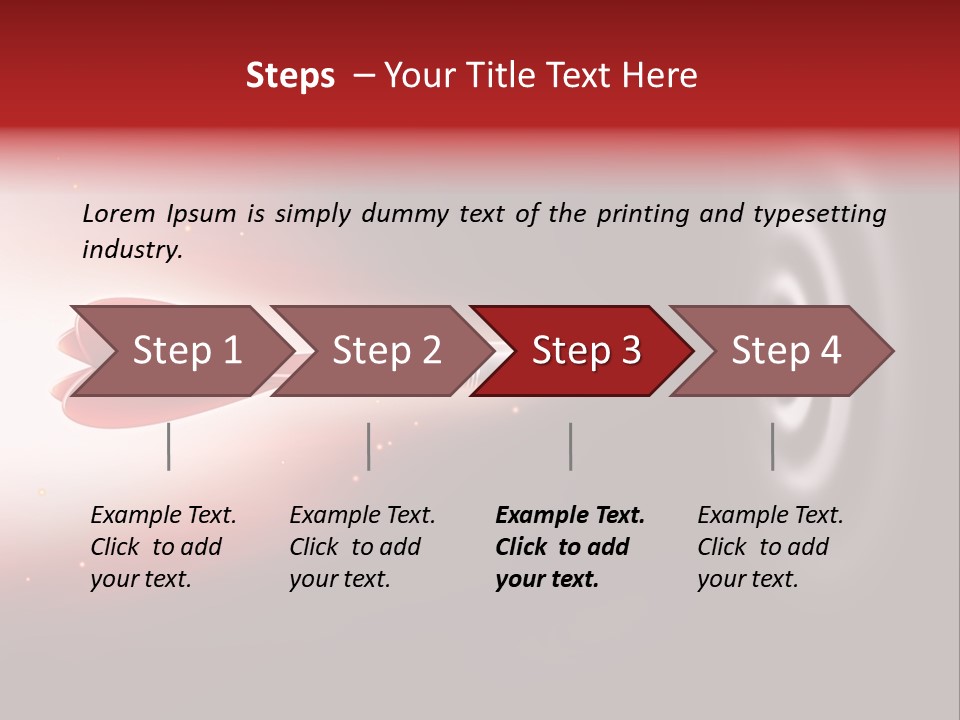 Steps – Your Title Text Here

Lorem Ipsum is simply dummy text of the printing and typesetting industry.

Step 1

Step 2

Step 3

Step 4

Example Text. Click to add your text.

Example Text. Click to add your text.

Example Text. Click to add your text.

Example Text. Click to add your text.